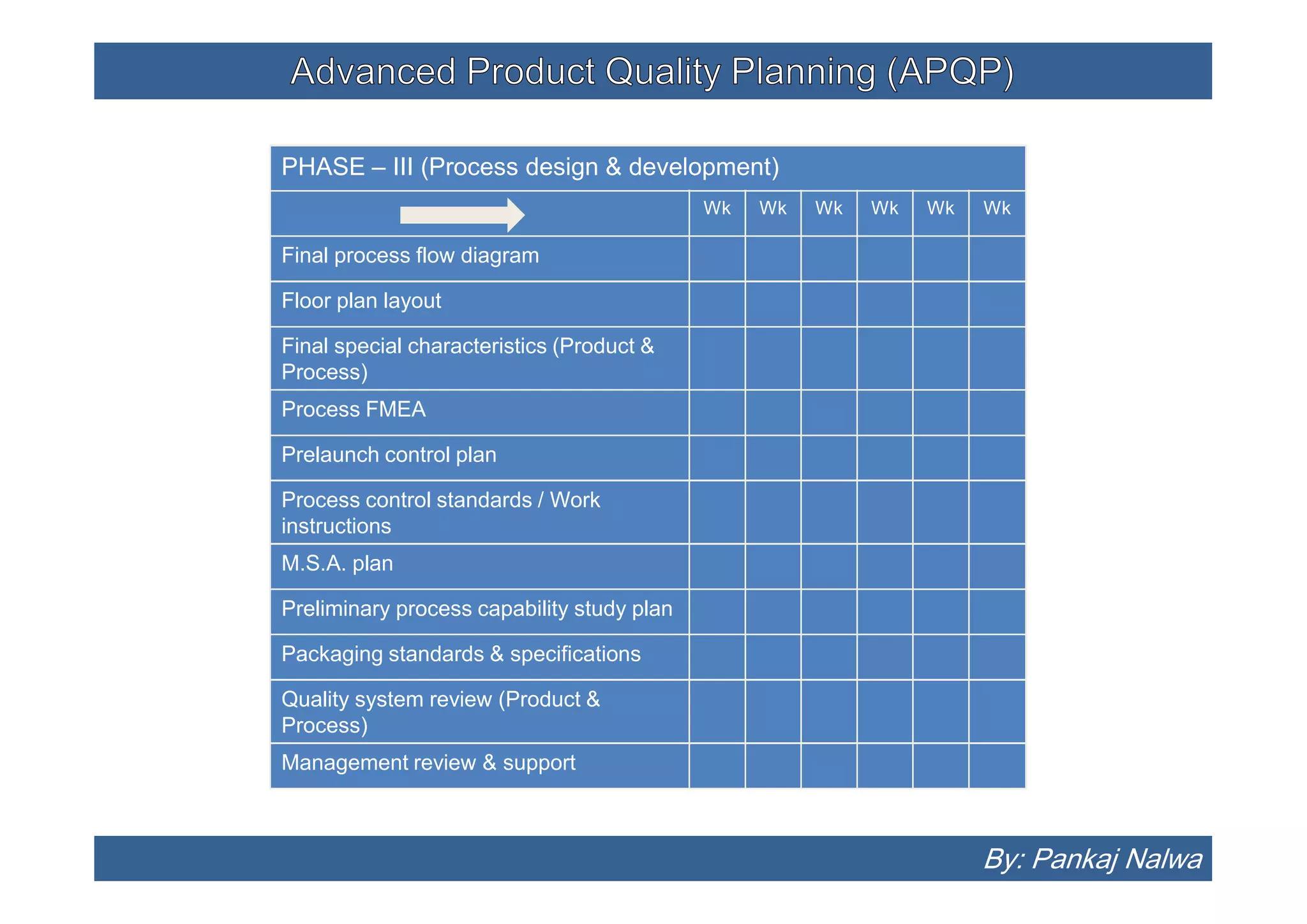 Advanced Product Quality Planning (APQP)

PHASE – III (Process design & development)

| | Wk | Wk | Wk | Wk | Wk | Wk |
|---|---|---|---|---|---|---|
| Final process flow diagram | | | | | | |
| Floor plan layout | | | | | | |
| Final special characteristics (Product & Process) | | | | | | |
| Process FMEA | | | | | | |
| Prelaunch control plan | | | | | | |
| Process control standards / Work instructions | | | | | | |
| M.S.A. plan | | | | | | |
| Preliminary process capability study plan | | | | | | |
| Packaging standards & specifications | | | | | | |
| Quality system review (Product & Process) | | | | | | |
| Management review & support | | | | | | |

By: Pankaj Nalwa